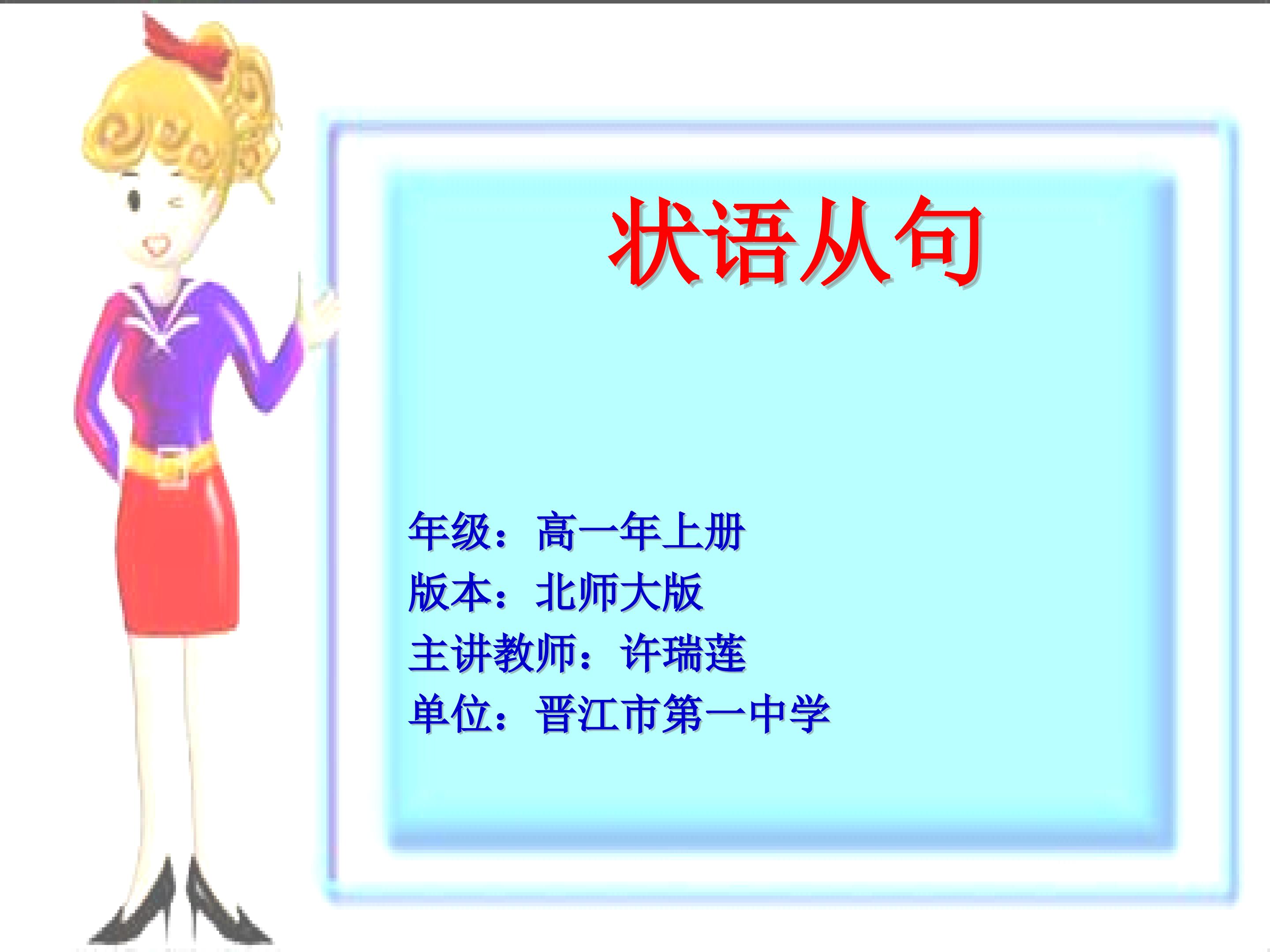 状语从句

年级：高一年上册
版本：北师大版
主讲教师：许瑞莲
单位：晋江市第一中学